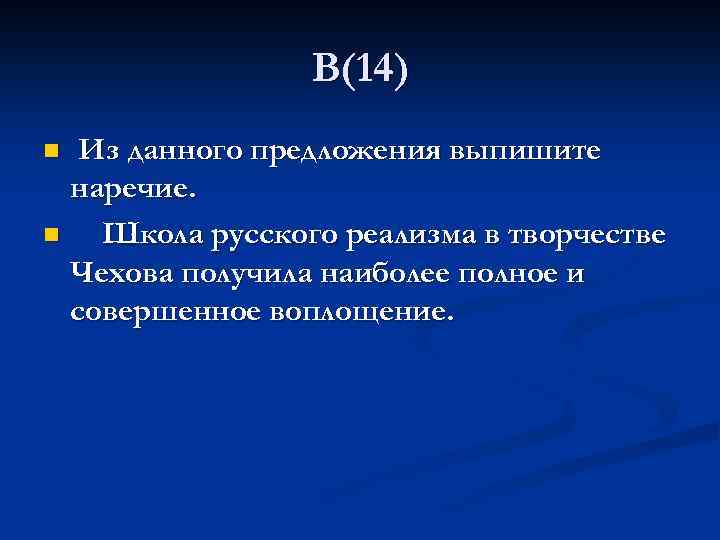 В(14)

Из данного предложения выпишите наречие.

Школа русского реализма в творчестве Чехова получила наиболее полное и совершенное воплощение.